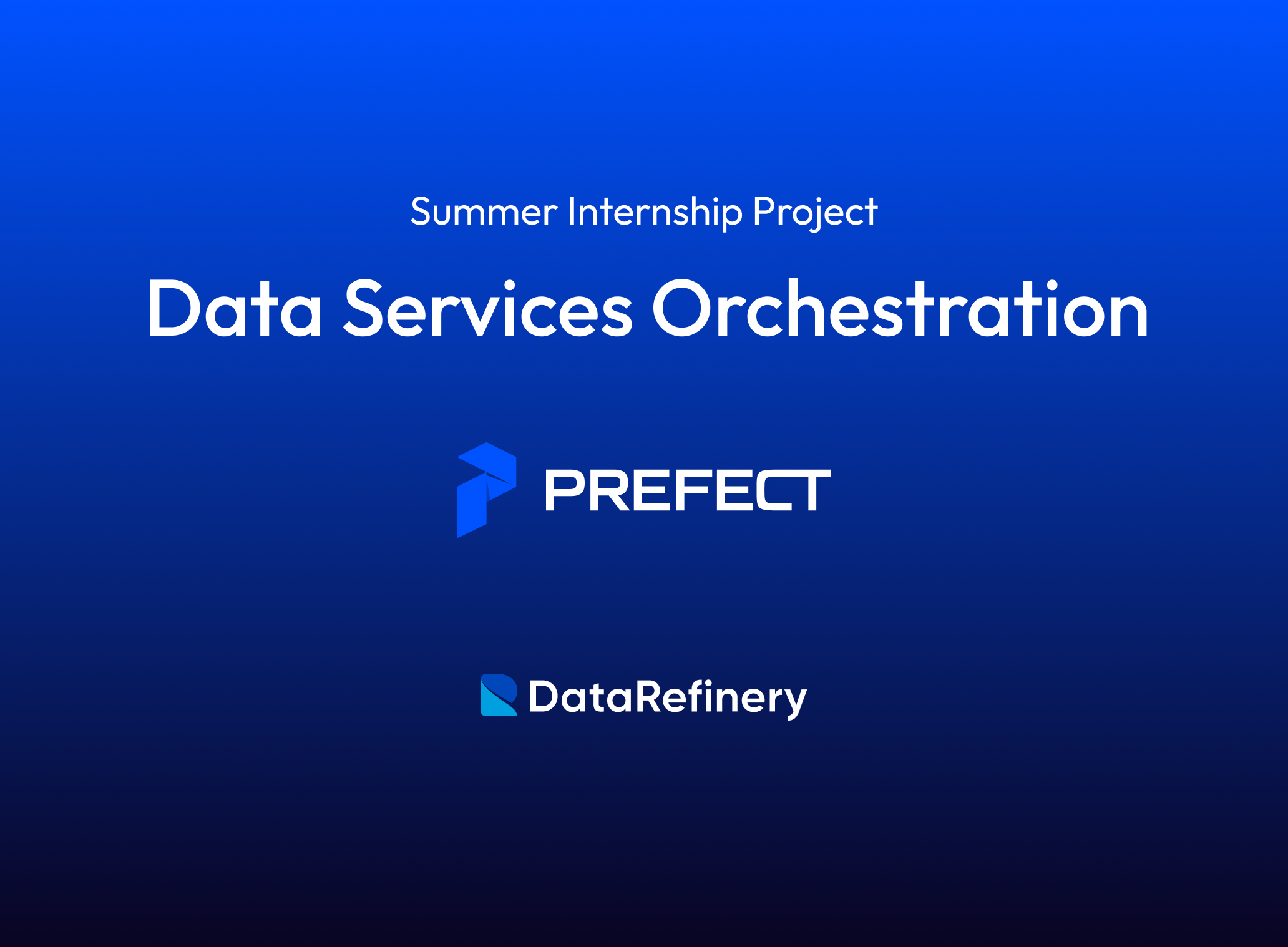 Summer Internship Project

Data Services Orchestration

PREFECT

DataRefinery